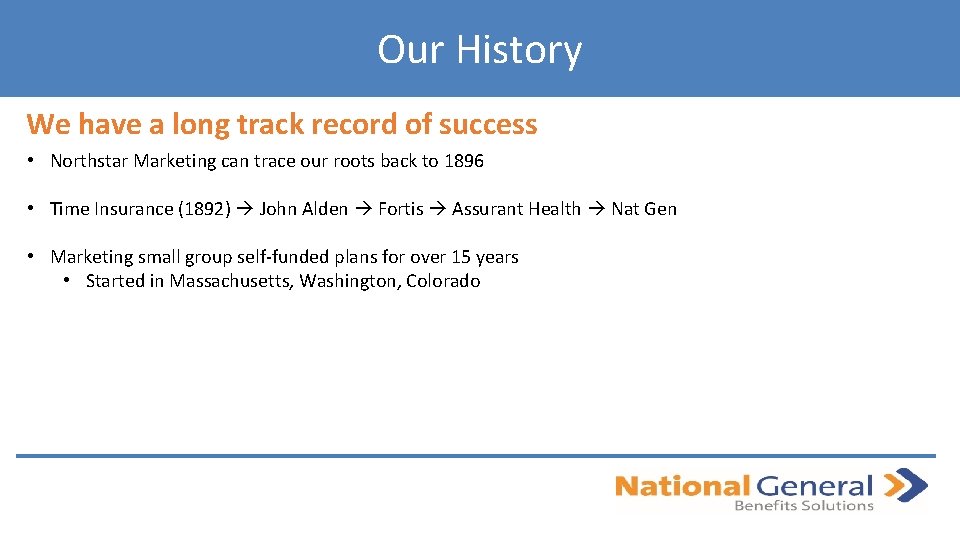 Our History

We have a long track record of success

• Northstar Marketing can trace our roots back to 1896

• Time Insurance (1892) → John Alden → Fortis → Assurant Health → Nat Gen

• Marketing small group self-funded plans for over 15 years
  • Started in Massachusetts, Washington, Colorado

National General
Benefits Solutions